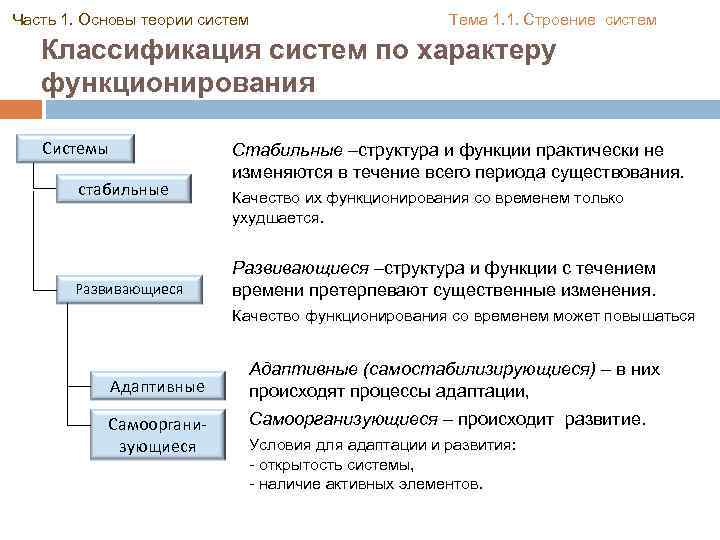 Часть 1. Основы теории систем

Тема 1.1. Строение систем

Классификация систем по характеру функционирования

Системы

стабильные

Развивающиеся

Адаптивные

Самоорганизующиеся

Стабильные –структура и функции практически не изменяются в течение всего периода существования.

Качество их функционирования со временем только ухудшается.

Развивающиеся –структура и функции с течением времени претерпевают существенные изменения.

Качество функционирования со временем может повышаться

Адаптивные (самостабилизирующиеся) – в них происходят процессы адаптации,

Самоорганизующиеся – происходит развитие.

Условия для адаптации и развития:
- открытость системы,
- наличие активных элементов.